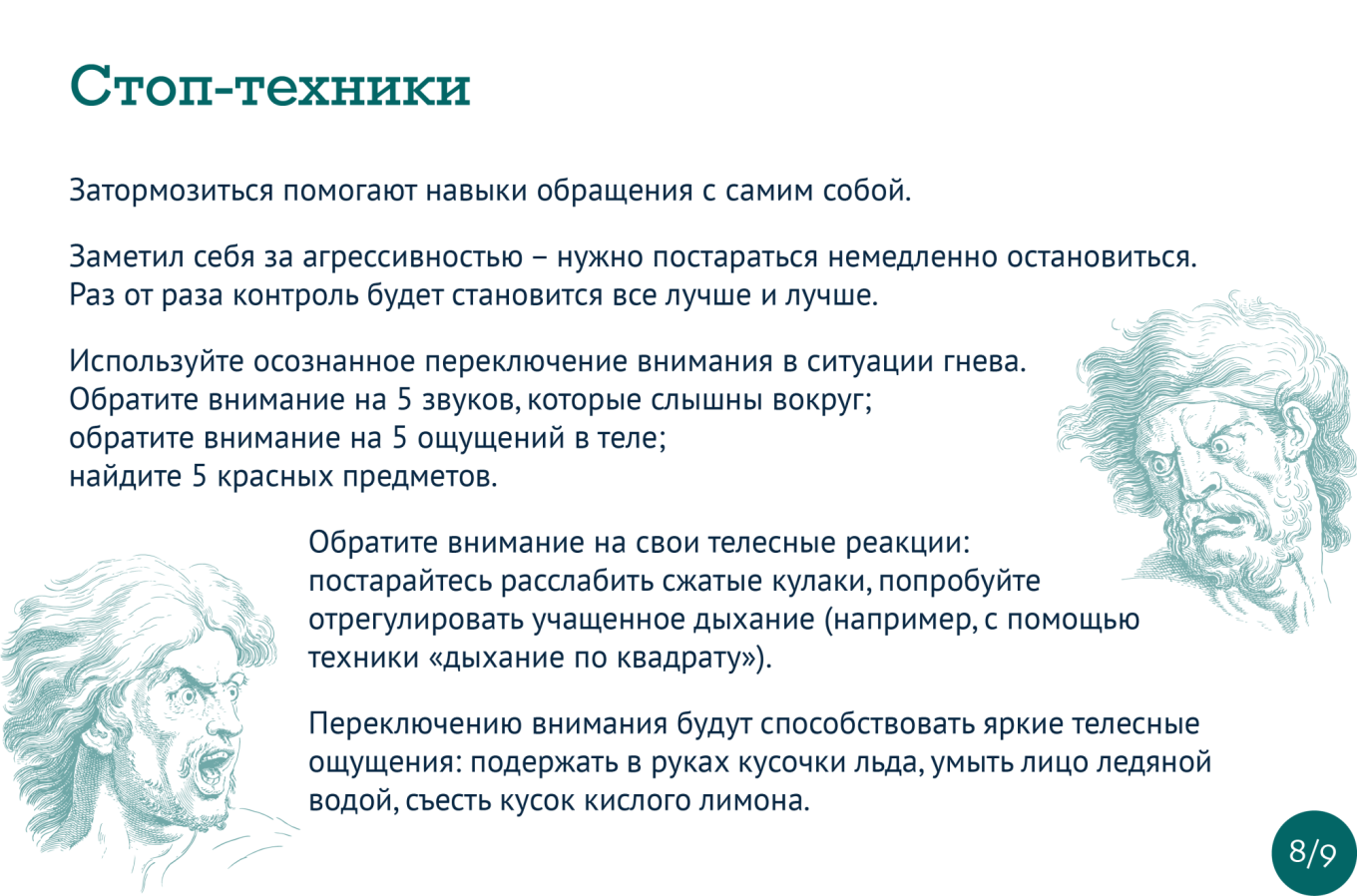 Стоп-техники

Затормозиться помогают навыки обращения с самим собой.

Заметил себя за агрессивностью – нужно постараться немедленно остановиться. Раз от раза контроль будет становится все лучше и лучше.

Используйте осознанное переключение внимания в ситуации гнева.
Обратите внимание на 5 звуков, которые слышны вокруг;
обратите внимание на 5 ощущений в теле;
найдите 5 красных предметов.

Обратите внимание на свои телесные реакции: постарайтесь расслабить сжатые кулаки, попробуйте отрегулировать учащенное дыхание (например, с помощью техники «дыхание по квадрату»).

Переключению внимания будут способствовать яркие телесные ощущения: подержать в руках кусочки льда, умыть лицо ледяной водой, съесть кусок кислого лимона.

8/9